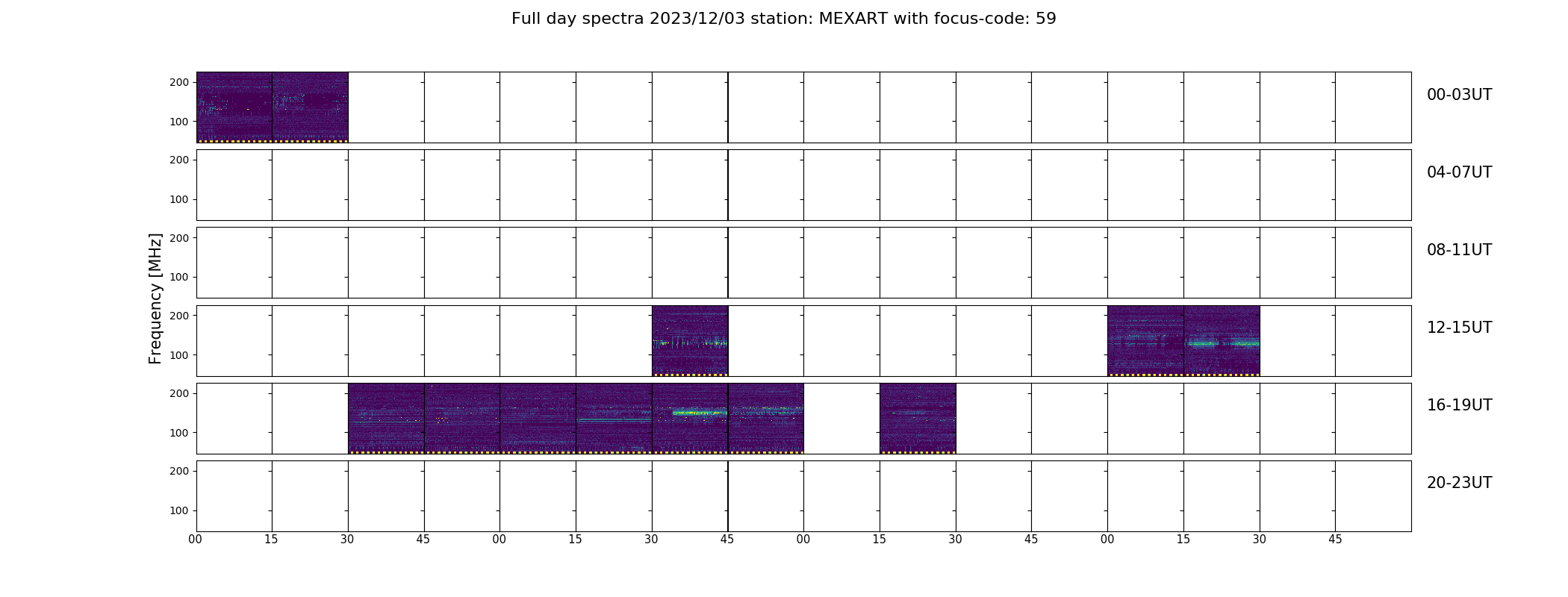 Full day spectra 2023/12/03 station: MEXART with focus-code: 59

Frequency [MHz]

200
100
00-03UT

200
100
04-07UT

200
100
08-11UT

200
100
12-15UT

200
100
16-19UT

200
100
20-23UT

00 15 30 45 00 15 30 45 00 15 30 45 00 15 30 45